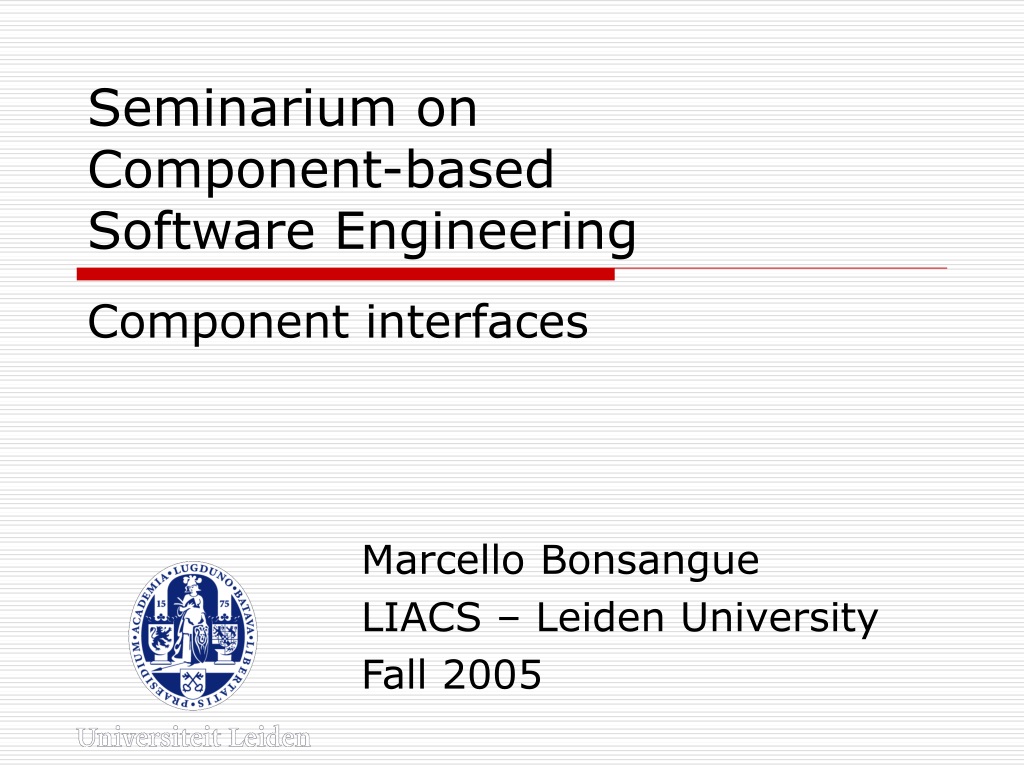 Seminarium on Component-based Software Engineering

Component interfaces

Marcello Bonsangue
LIACS – Leiden University
Fall 2005

ACADEMIA LUGDUNO BATAVA LIBERTATIS PRAESIDIUM
15 75

Universiteit Leiden